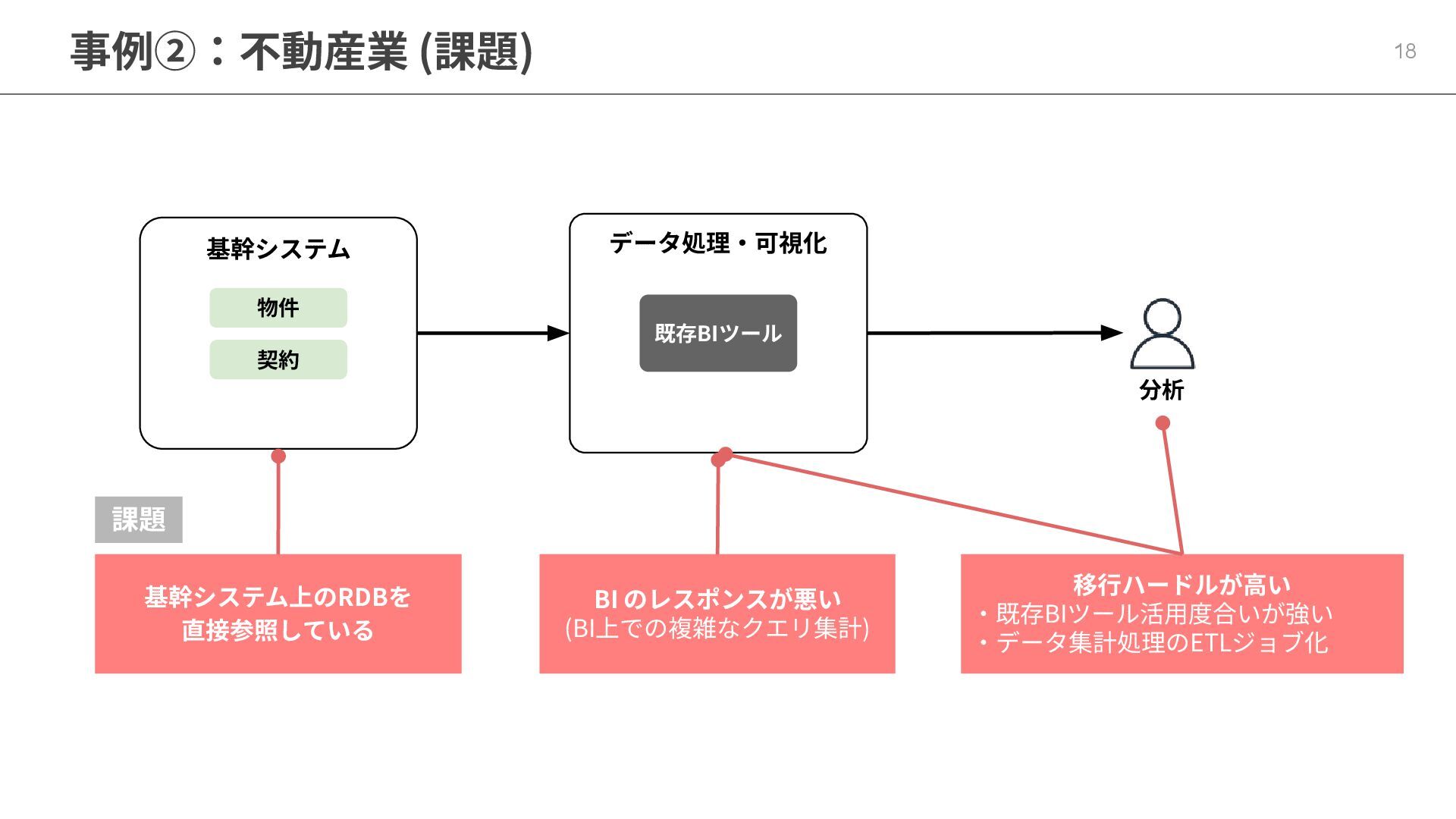 事例②：不動産業 (課題)

18

基幹システム

物件

契約

データ処理・可視化

既存BIツール

分析

課題

基幹システム上のRDBを直接参照している

BI のレスポンスが悪い
(BI上での複雑なクエリ集計)

移行ハードルが高い
・既存BIツール活用度合いが強い
・データ集計処理のETLジョブ化